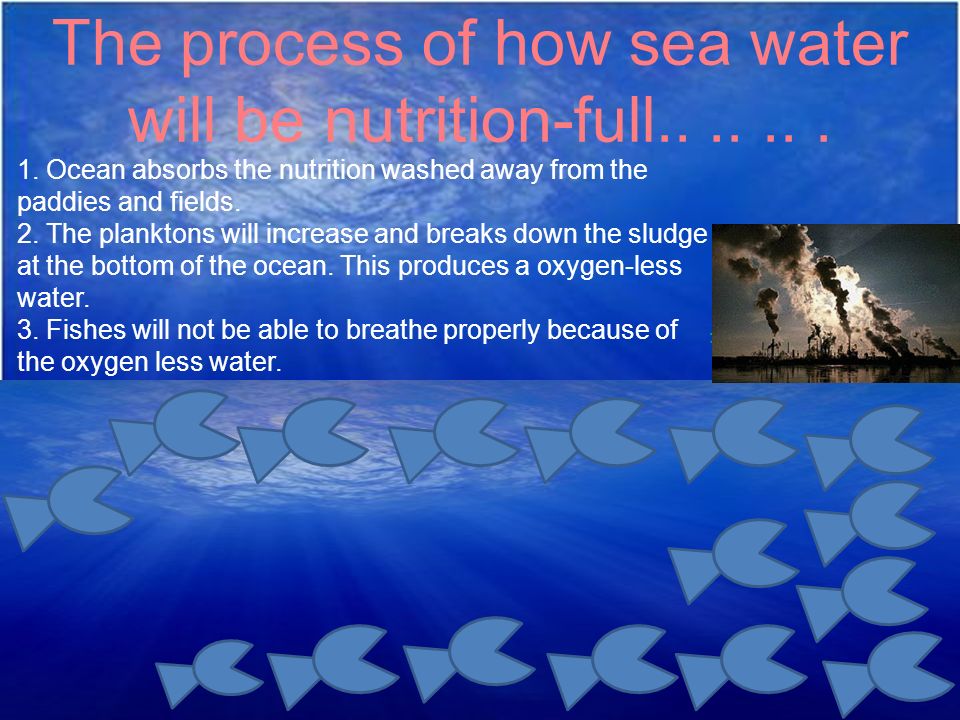 The process of how sea water will be nutrition-full.. .. .. .

1. Ocean absorbs the nutrition washed away from the paddies and fields.
2. The planktons will increase and breaks down the sludge at the bottom of the ocean. This produces a oxygen-less water.
3. Fishes will not be able to breathe properly because of the oxygen less water.